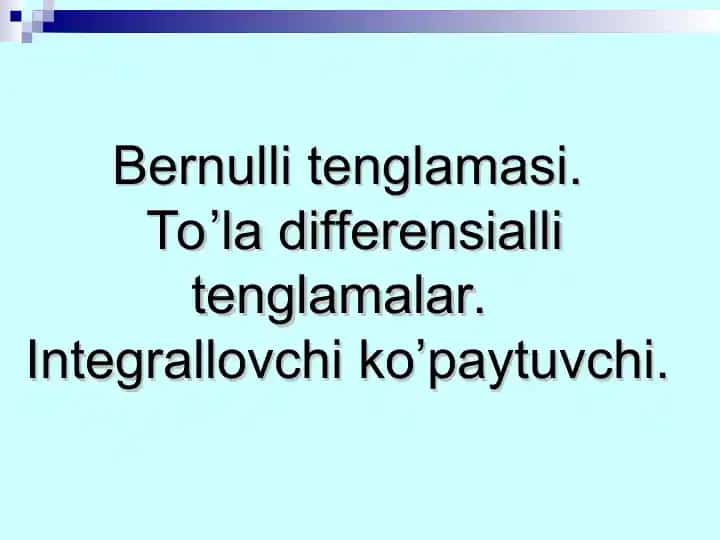 Bernulli tenglamasi.
To’la differensialli tenglamalar.
Integrallovchi ko’paytuvchi.